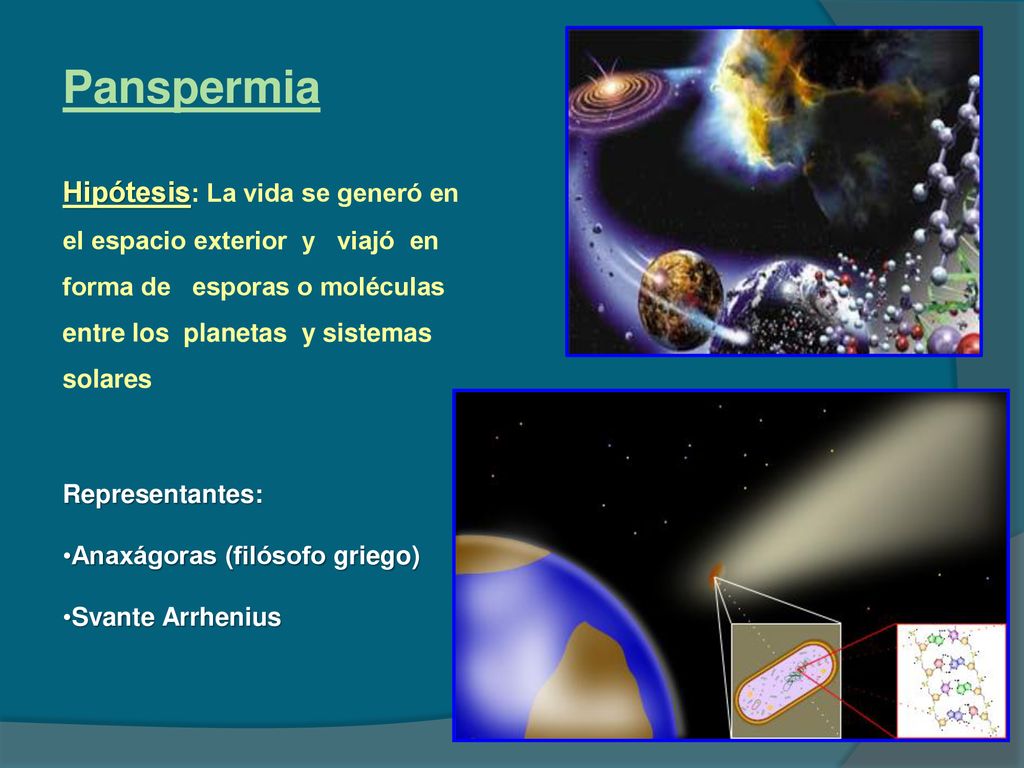 Panspermia

Hipótesis: La vida se generó en el espacio exterior y viajó en forma de esporas o moléculas entre los planetas y sistemas solares

Representantes:

•Anaxágoras (filósofo griego)

•Svante Arrhenius